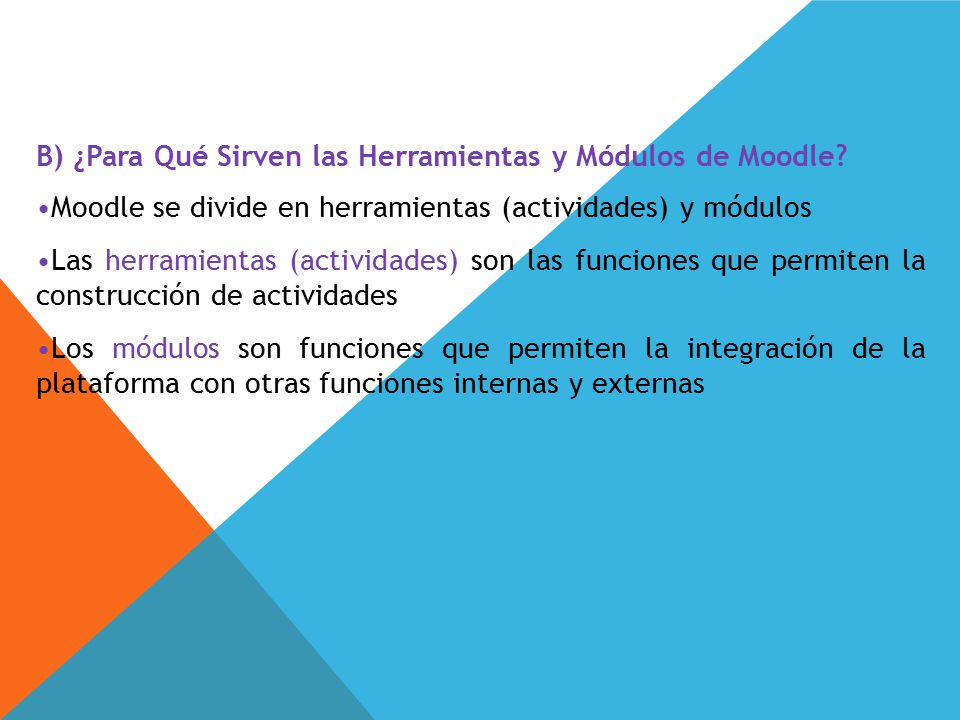 B) ¿Para Qué Sirven las Herramientas y Módulos de Moodle?

•Moodle se divide en herramientas (actividades) y módulos

•Las herramientas (actividades) son las funciones que permiten la construcción de actividades

•Los módulos son funciones que permiten la integración de la plataforma con otras funciones internas y externas